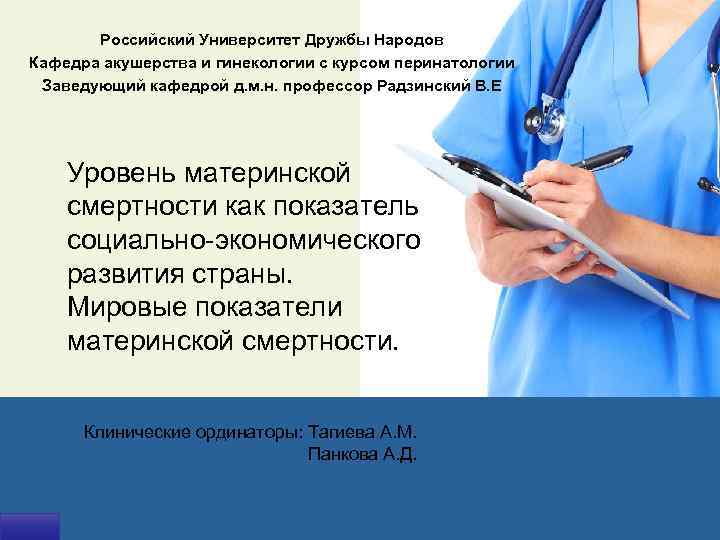 Российский Университет Дружбы Народов
Кафедра акушерства и гинекологии с курсом перинатологии
Заведующий кафедрой д.м.н. профессор Радзинский В.Е

Уровень материнской смертности как показатель социально-экономического развития страны.
Мировые показатели материнской смертности.

Клинические ординаторы: Тагиева А.М.
Панкова А.Д.